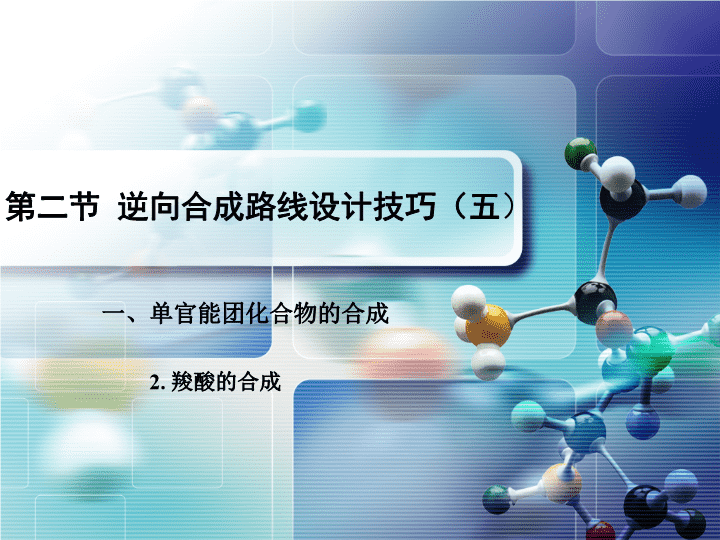 第二节 逆向合成路线设计技巧（五）

一、单官能团化合物的合成

2. 羧酸的合成